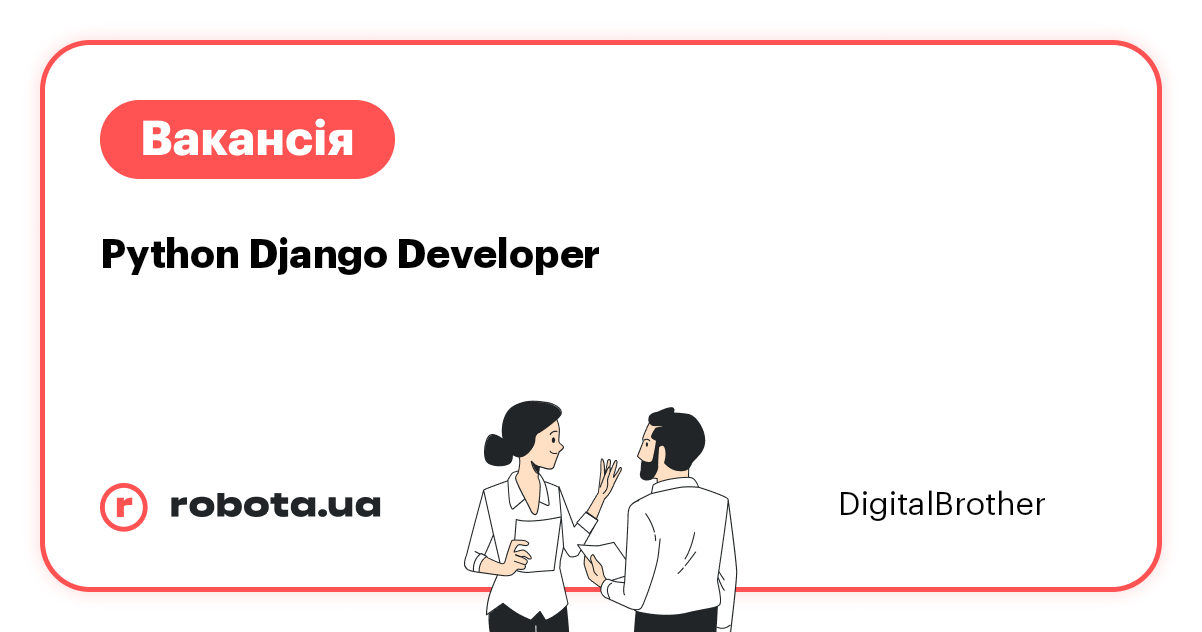 Вакансія

Python Django Developer

r robota.ua

DigitalBrother